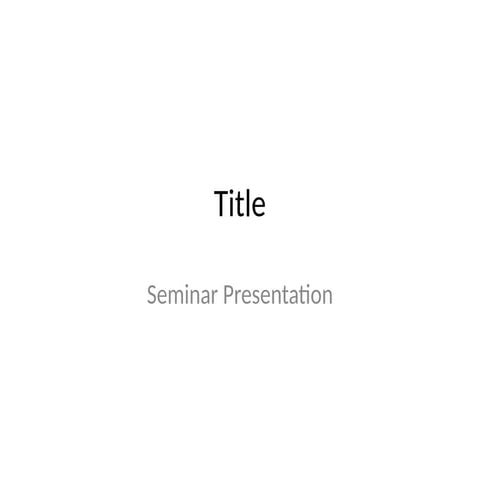 Title

Seminar Presentation